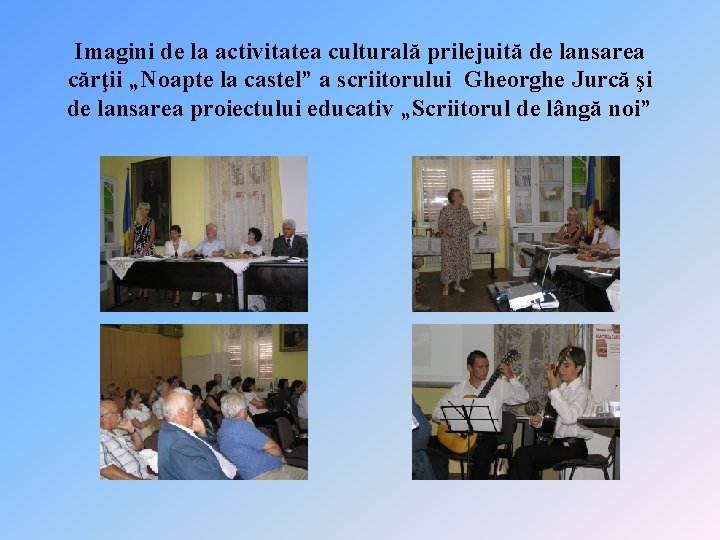 Imagini de la activitatea culturală prilejuită de lansarea cărţii „Noapte la castel” a scriitorului Gheorghe Jurcă şi de lansarea proiectului educativ „Scriitorul de lângă noi”